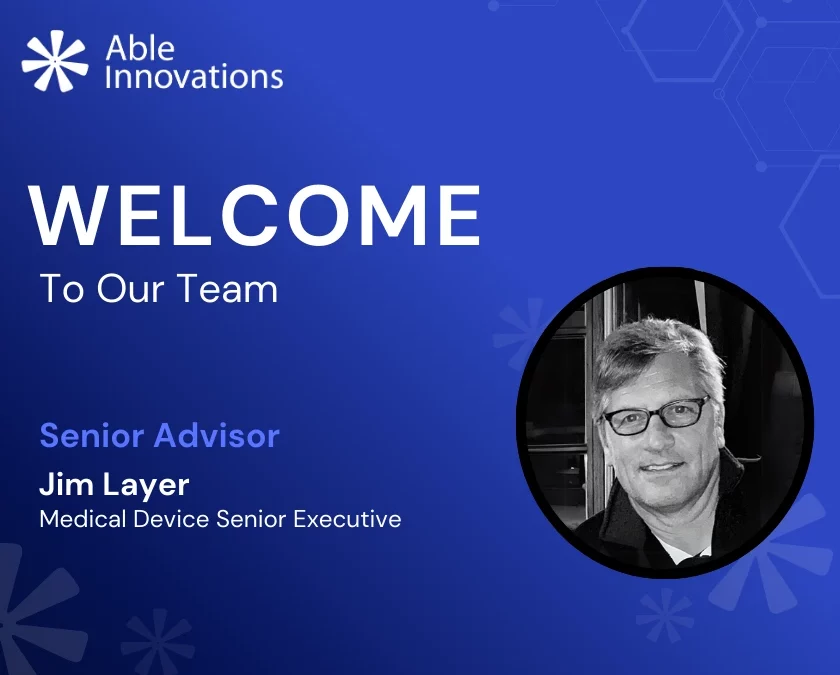 Able Innovations

WELCOME

To Our Team

Senior Advisor

Jim Layer

Medical Device Senior Executive